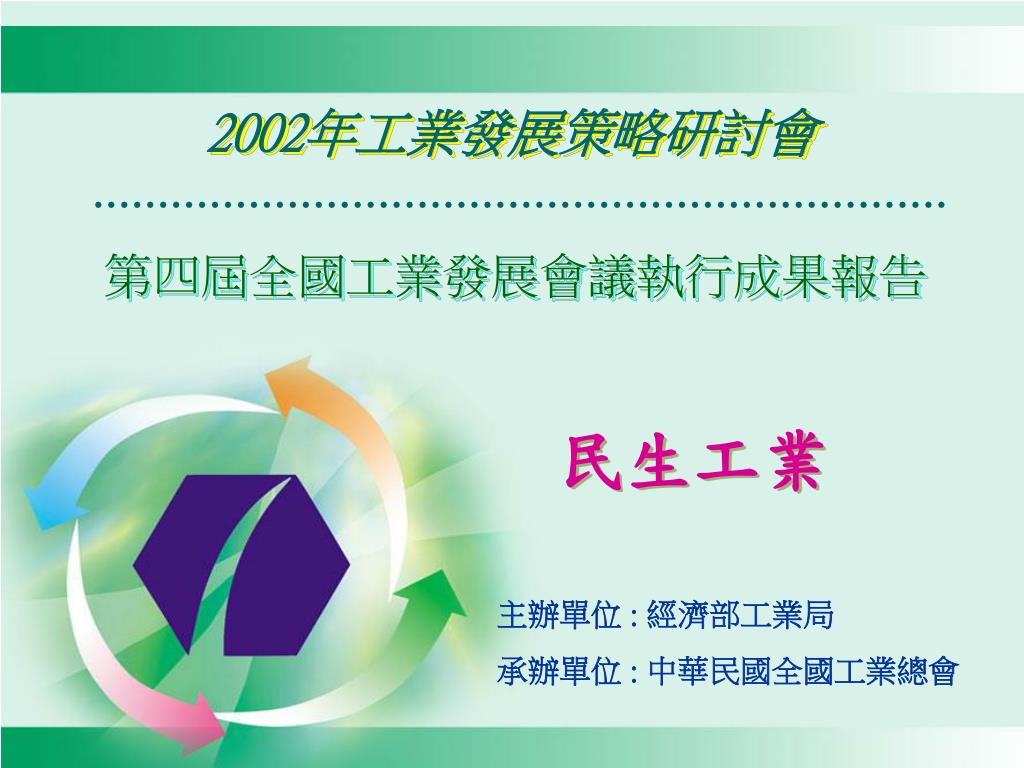 2002年工業發展策略研討會

第四屆全國工業發展會議執行成果報告

民生工業

主辦單位 : 經濟部工業局

承辦單位 : 中華民國全國工業總會